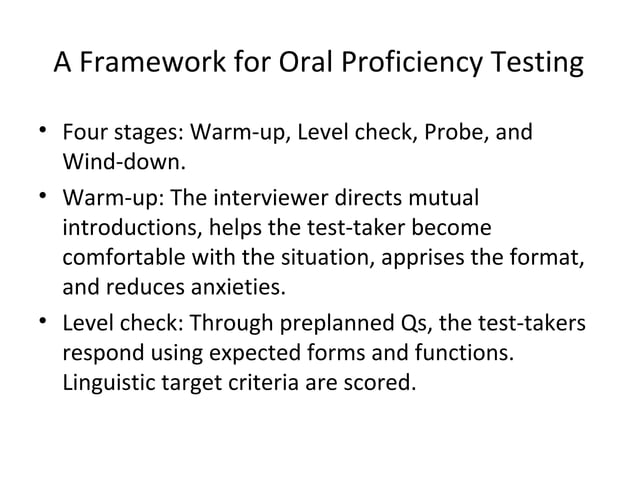 A Framework for Oral Proficiency Testing

• Four stages: Warm-up, Level check, Probe, and Wind-down.

• Warm-up: The interviewer directs mutual introductions, helps the test-taker become comfortable with the situation, apprises the format, and reduces anxieties.

• Level check: Through preplanned Qs, the test-takers respond using expected forms and functions. Linguistic target criteria are scored.